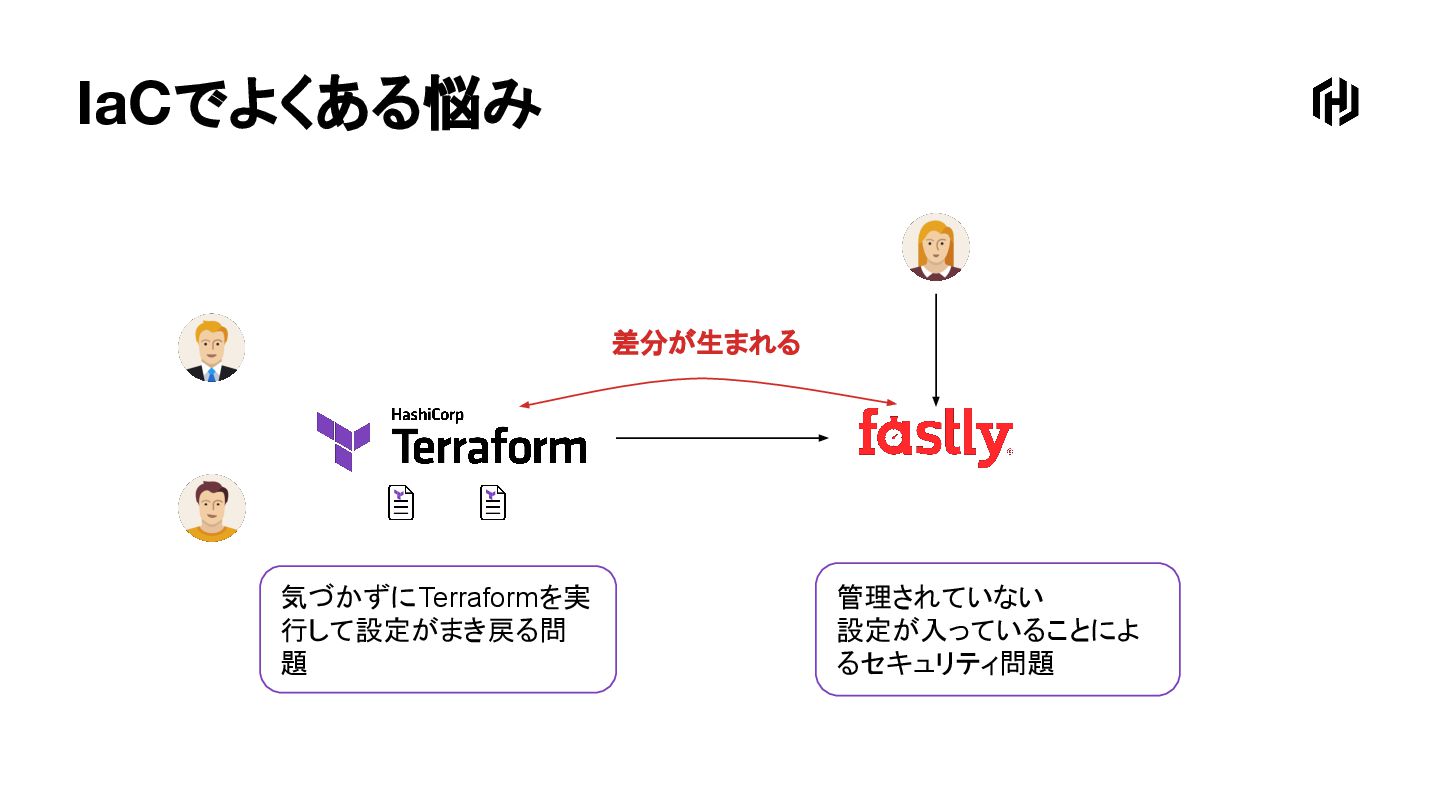 IaCでよくある悩み

差分が生まれる

HashiCorp
Terraform

fastly

気づかずにTerraformを実行して設定がまき戻る問題

管理されていない
設定が入っていることによるセキュリティ問題